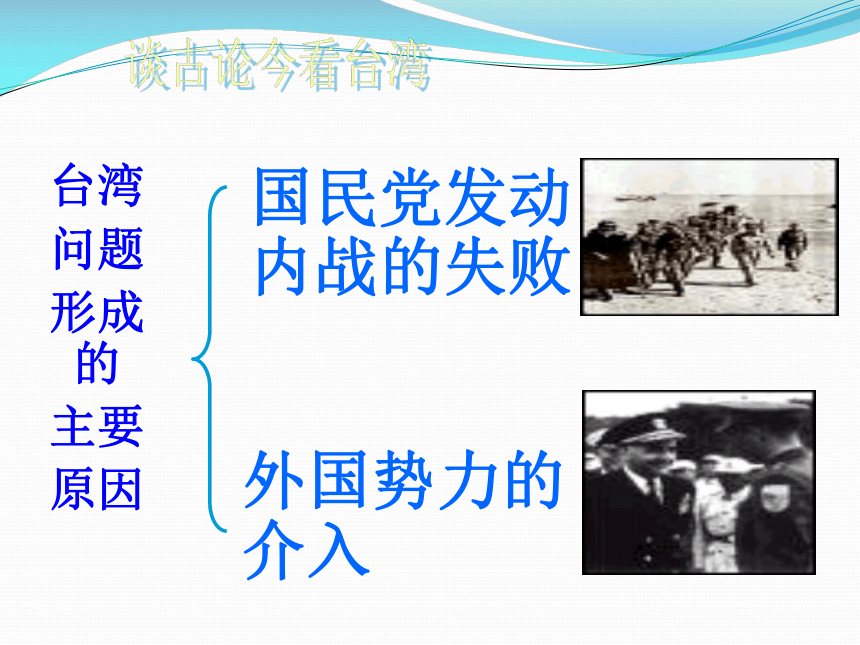 谈古论今看台湾

台湾问题形成的主要原因

国民党发动内战的失败

外国势力的介入